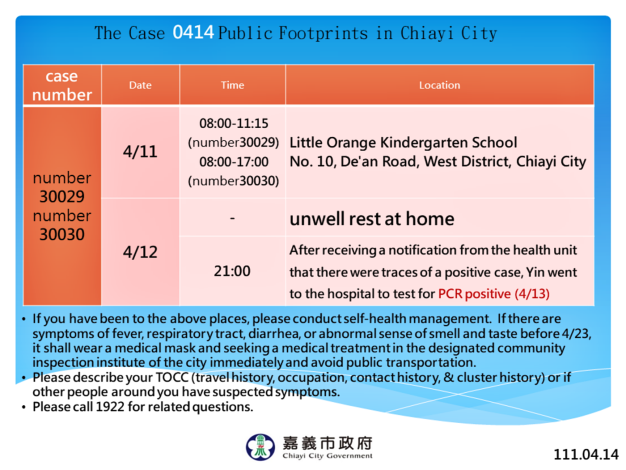 The Case 0414 Public Footprints in Chiayi City

| case number | Date | Time | Location |
|---|---|---|---|
| number 30029 number 30030 | 4/11 | 08:00-11:15 (number30029) 08:00-17:00 (number30030) | Little Orange Kindergarten School No. 10, De'an Road, West District, Chiayi City |
| | 4/12 | - | unwell rest at home |
| | | 21:00 | After receiving a notification from the health unit that there were traces of a positive case, Yin went to the hospital to test for PCR positive (4/13) |

• If you have been to the above places, please conduct self-health management. If there are symptoms of fever, respiratory tract, diarrhea, or abnormal sense of smell and taste before 4/23, it shall wear a medical mask and seeking a medical treatment in the designated community inspection institute of the city immediately and avoid public transportation.
• Please describe your TOCC (travel history, occupation, contact history, & cluster history) or if other people around you have suspected symptoms.
• Please call 1922 for related questions.

嘉義市政府
Chiayi City Government

111.04.14